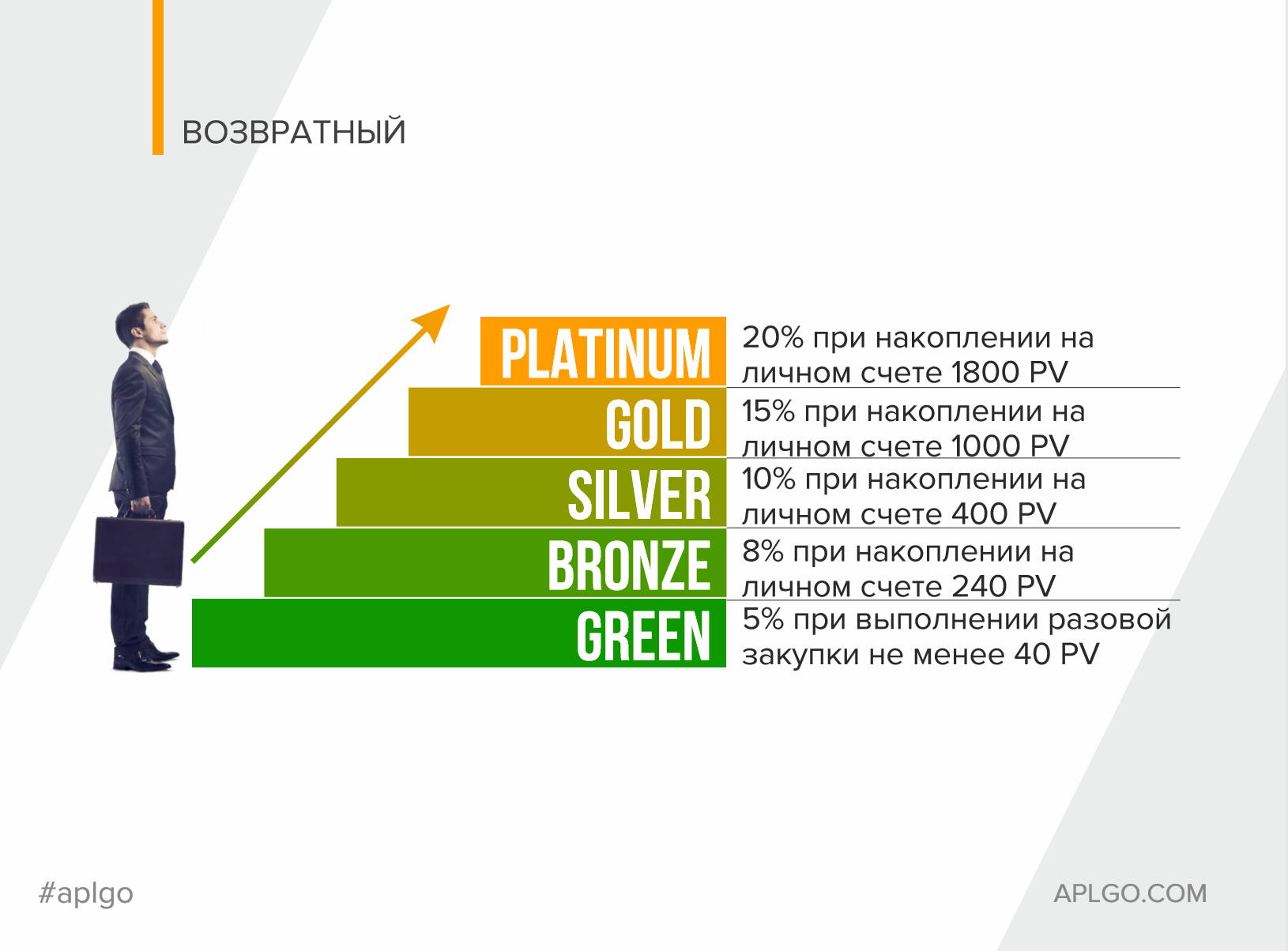 ВОЗВРАТНЫЙ

PLATINUM
20% при накоплении на личном счете 1800 PV

GOLD
15% при накоплении на личном счете 1000 PV

SILVER
10% при накоплении на личном счете 400 PV

BRONZE
8% при накоплении на личном счете 240 PV

GREEN
5% при выполнении разовой закупки не менее 40 PV

#aplgo

APLGO.COM